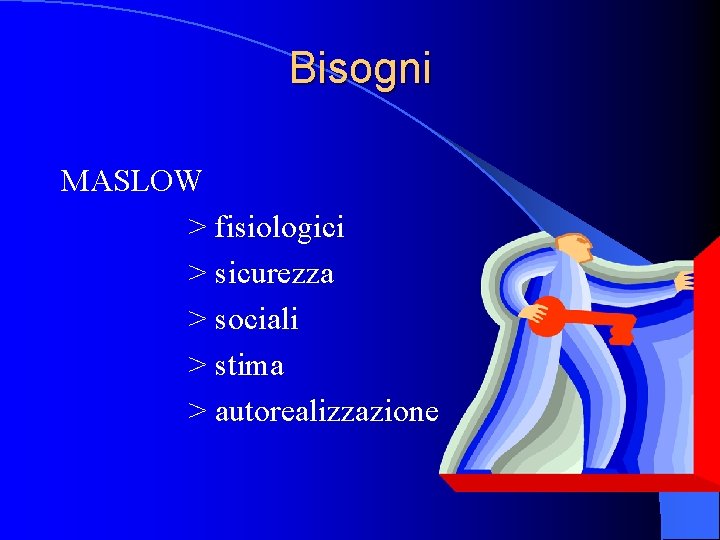 Bisogni

MASLOW

> fisiologici

> sicurezza

> sociali

> stima

> autorealizzazione